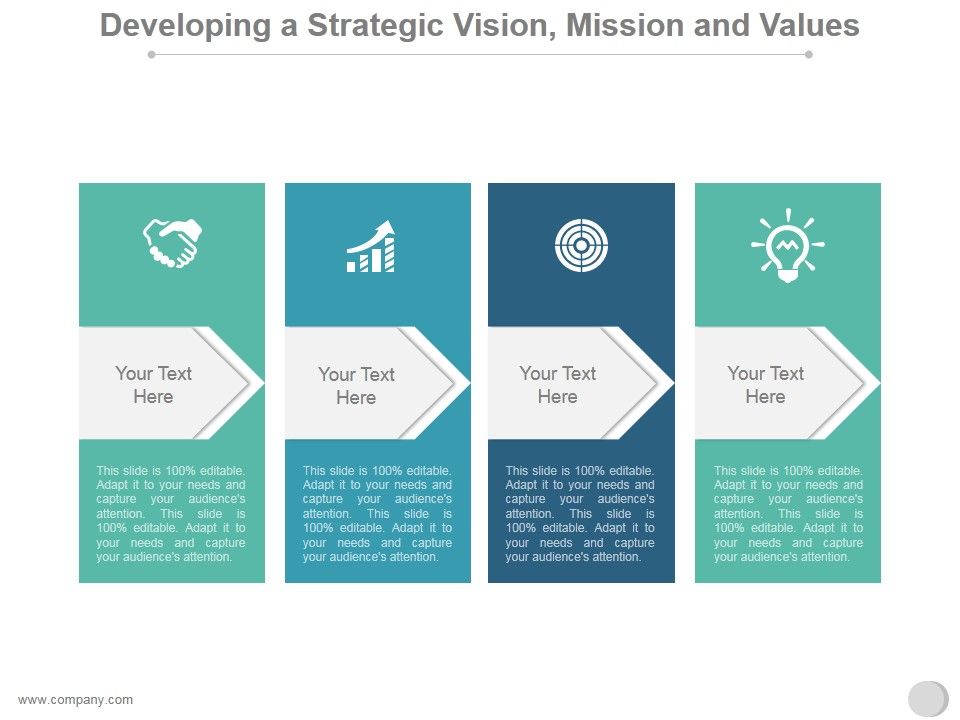 Developing a Strategic Vision, Mission and Values

Your Text Here

This slide is 100% editable. Adapt it to your needs and capture your audience's attention. This slide is 100% editable. Adapt it to your needs and capture your audience's attention.

Your Text Here

This slide is 100% editable. Adapt it to your needs and capture your audience's attention. This slide is 100% editable. Adapt it to your needs and capture your audience's attention.

Your Text Here

This slide is 100% editable. Adapt it to your needs and capture your audience's attention. This slide is 100% editable. Adapt it to your needs and capture your audience's attention.

Your Text Here

This slide is 100% editable. Adapt it to your needs and capture your audience's attention. This slide is 100% editable. Adapt it to your needs and capture your audience's attention.

www.company.com